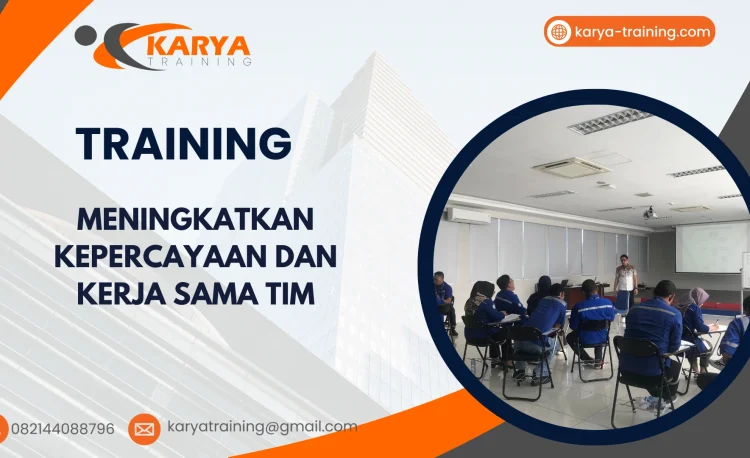 KARYA
TRAINING

karya-training.com

TRAINING

MENINGKATKAN KEPERCAYAAN DAN KERJA SAMA TIM

082144088796

karyatraining@gmail.com